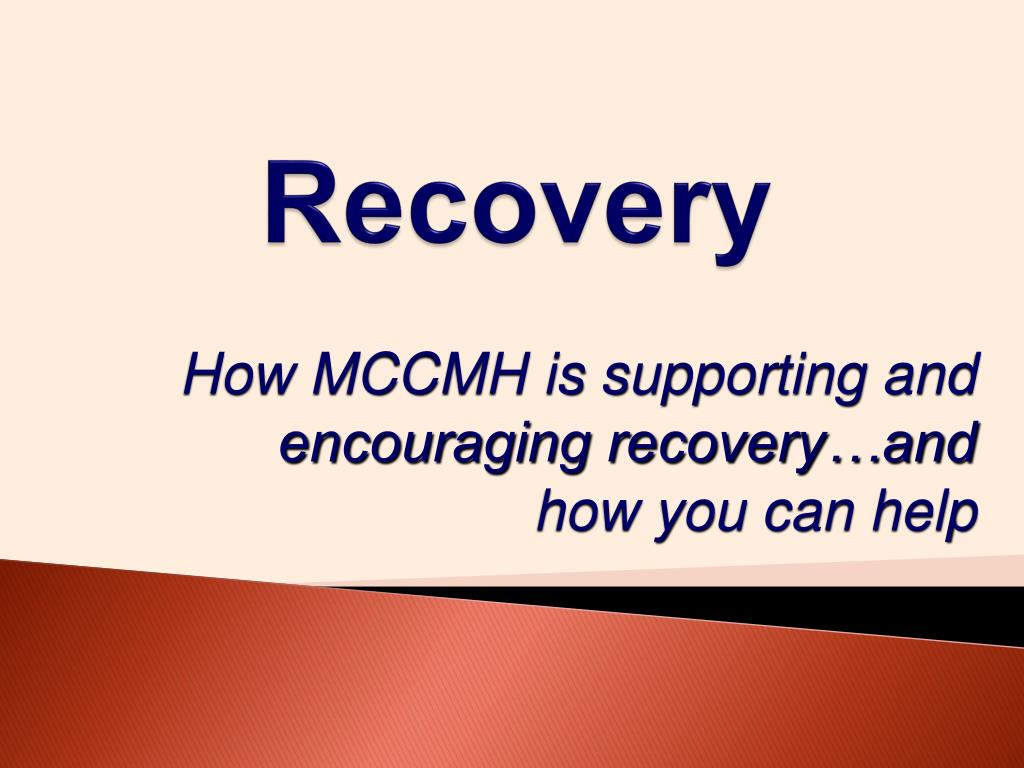 Recovery

How MCCMH is supporting and encouraging recovery…and how you can help